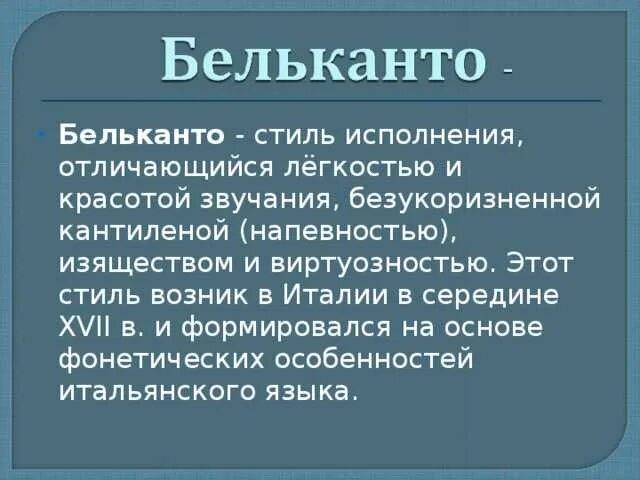 Бельканто -

Бельканто - стиль исполнения, отличающийся лёгкостью и красотой звучания, безукоризненной кантиленой (напевностью), изяществом и виртуозностью. Этот стиль возник в Италии в середине XVII в. и формировался на основе фонетических особенностей итальянского языка.